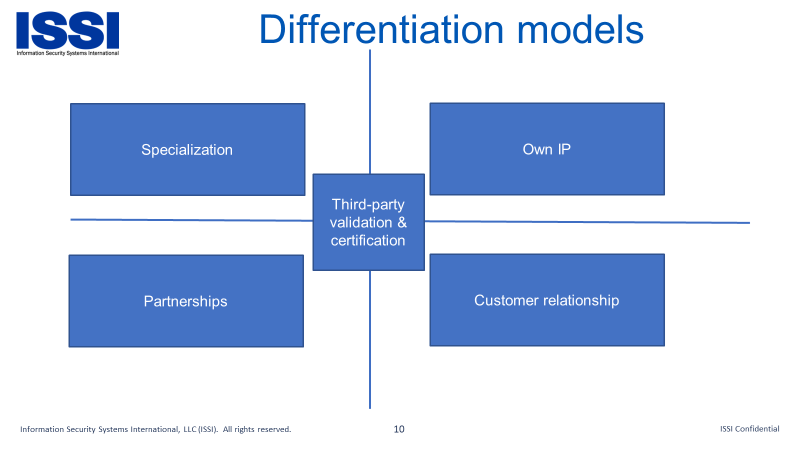 ISSI
Information Security Systems International

Differentiation models

Specialization

Own IP

Third-party validation & certification

Partnerships

Customer relationship

Information Security Systems International, LLC (ISSI). All rights reserved.

10

ISSI Confidential